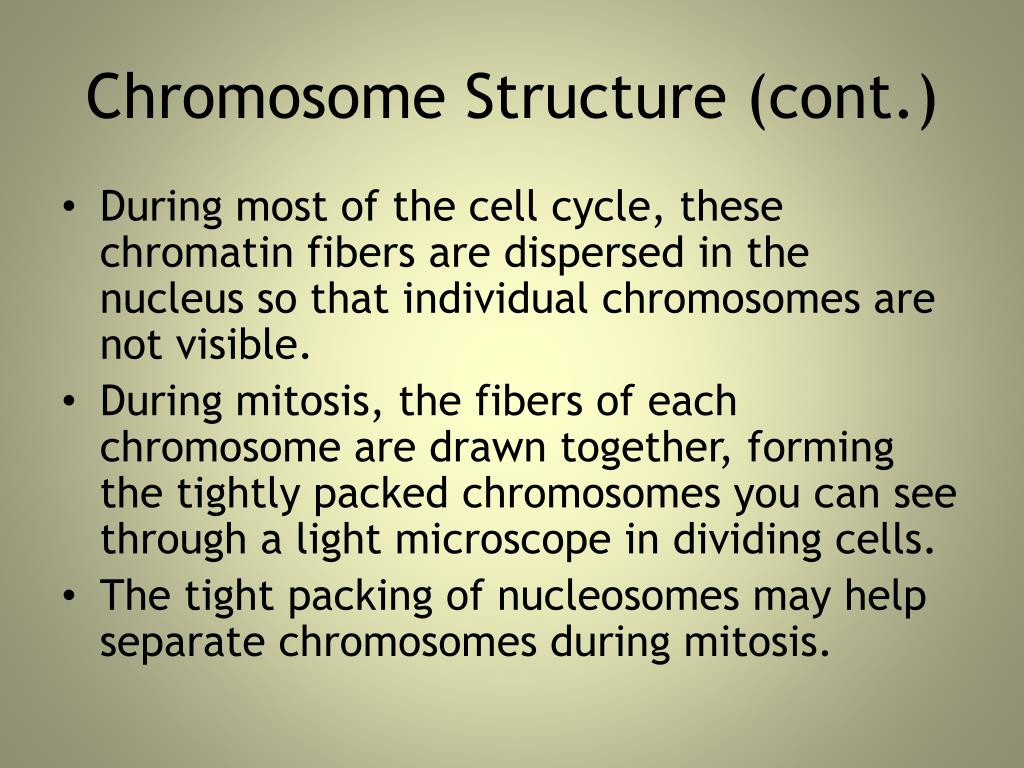 Chromosome Structure (cont.)

• During most of the cell cycle, these chromatin fibers are dispersed in the nucleus so that individual chromosomes are not visible.
• During mitosis, the fibers of each chromosome are drawn together, forming the tightly packed chromosomes you can see through a light microscope in dividing cells.
• The tight packing of nucleosomes may help separate chromosomes during mitosis.